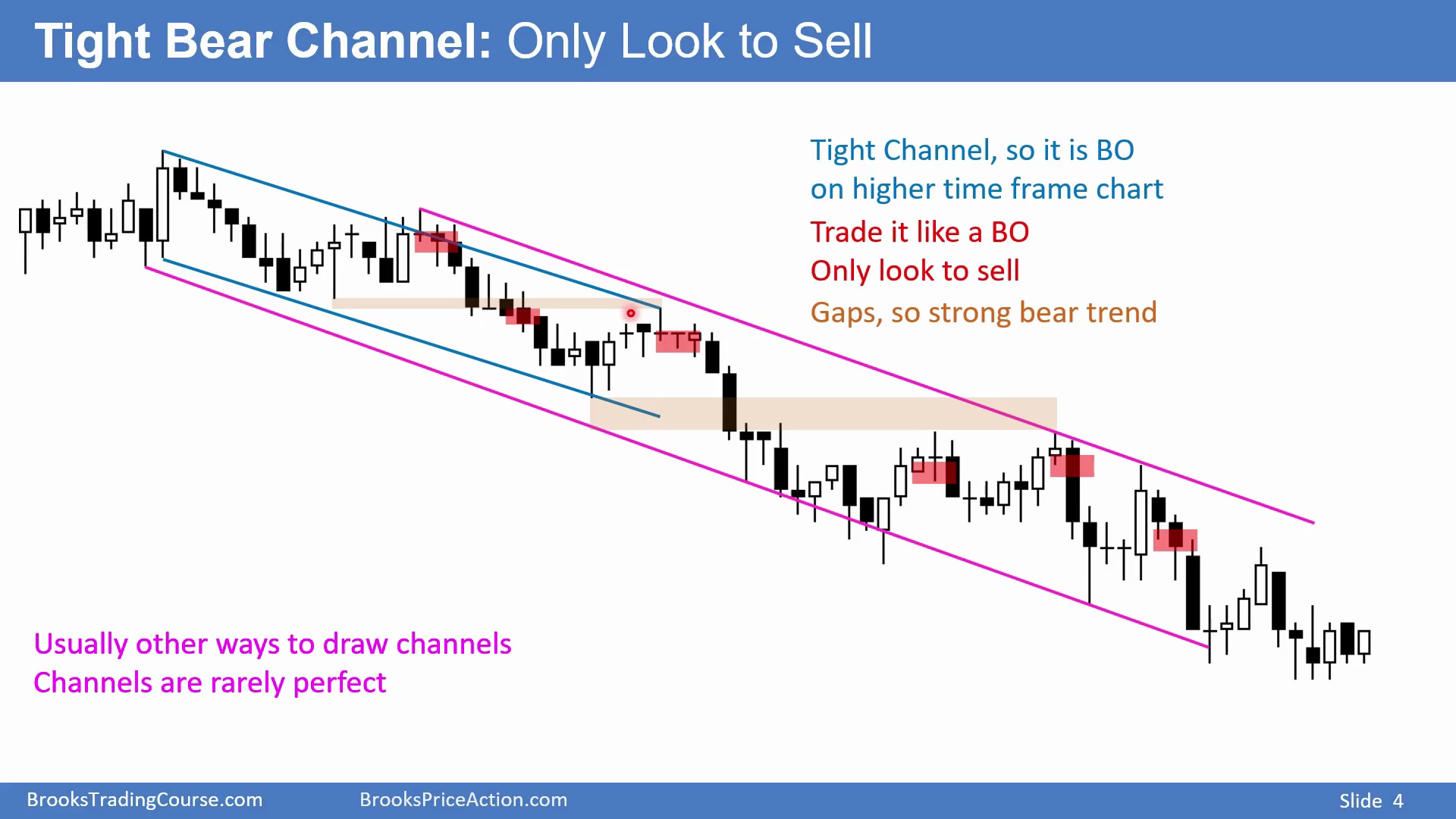 Tight Bear Channel: Only Look to Sell

Tight Channel, so it is BO on higher time frame chart

Trade it like a BO

Only look to sell

Gaps, so strong bear trend

Usually other ways to draw channels

Channels are rarely perfect

BrooksTradingCourse.com BrooksPriceAction.com Slide 4